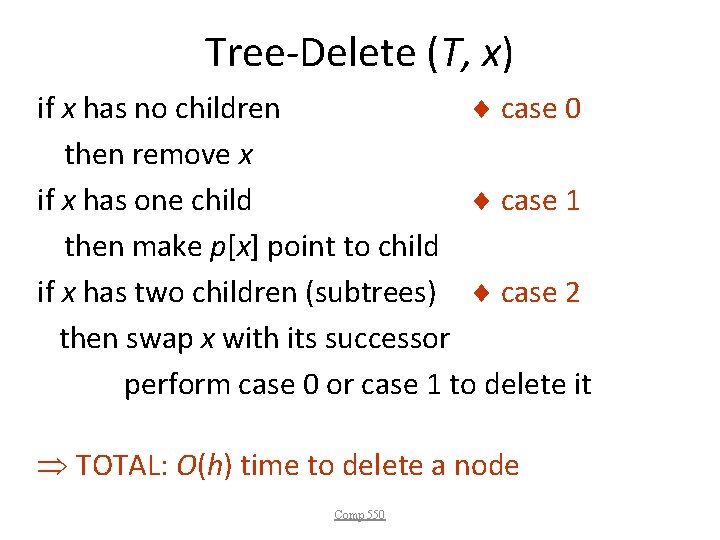 Tree-Delete ($T$, $x$)

if $x$ has no children ♦ case 0
then remove $x$
if $x$ has one child ♦ case 1
then make $p[x]$ point to child
if $x$ has two children (subtrees) ♦ case 2
then swap $x$ with its successor
perform case 0 or case 1 to delete it

$\Rightarrow$ TOTAL: $O(h)$ time to delete a node

Comp 550